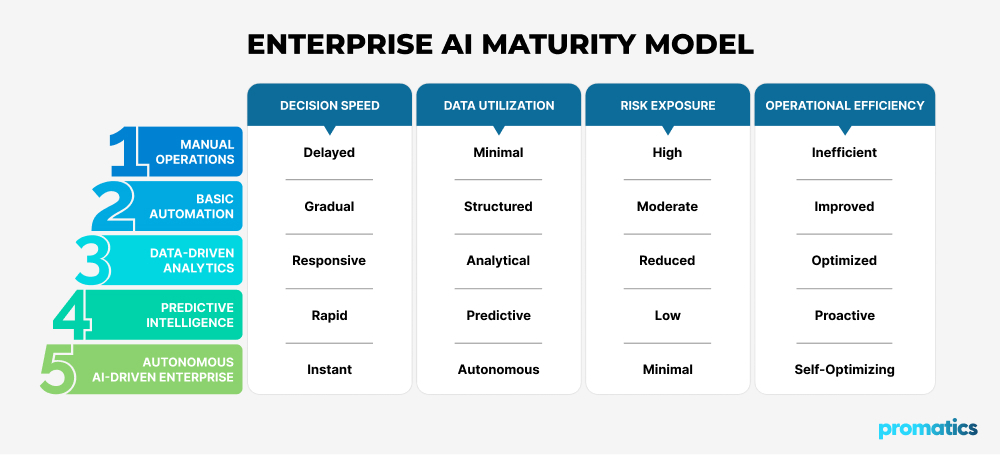 ENTERPRISE AI MATURITY MODEL

| | DECISION SPEED | DATA UTILIZATION | RISK EXPOSURE | OPERATIONAL EFFICIENCY |
|---|---|---|---|---|
| 1 MANUAL OPERATIONS | Delayed | Minimal | High | Inefficient |
| 2 BASIC AUTOMATION | Gradual | Structured | Moderate | Improved |
| 3 DATA-DRIVEN ANALYTICS | Responsive | Analytical | Reduced | Optimized |
| 4 PREDICTIVE INTELLIGENCE | Rapid | Predictive | Low | Proactive |
| 5 AUTONOMOUS AI-DRIVEN ENTERPRISE | Instant | Autonomous | Minimal | Self-Optimizing |

promatics